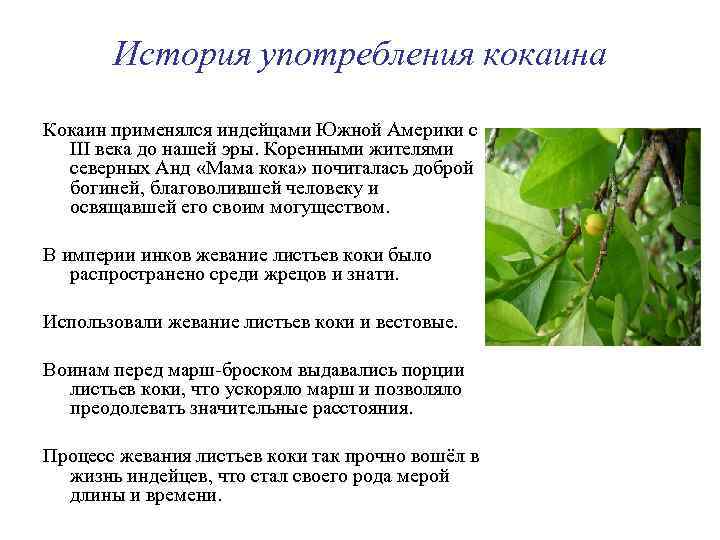 История употребления кокаина

Кокаин применялся индейцами Южной Америки с III века до нашей эры. Коренными жителями северных Анд «Мама кока» почиталась доброй богиней, благоволившей человеку и освящавшей его своим могуществом.

В империи инков жевание листьев коки было распространено среди жрецов и знати.

Использовали жевание листьев коки и вестовые.

Воинам перед марш-броском выдавались порции листьев коки, что ускоряло марш и позволяло преодолевать значительные расстояния.

Процесс жевания листьев коки так прочно вошёл в жизнь индейцев, что стал своего рода мерой длины и времени.